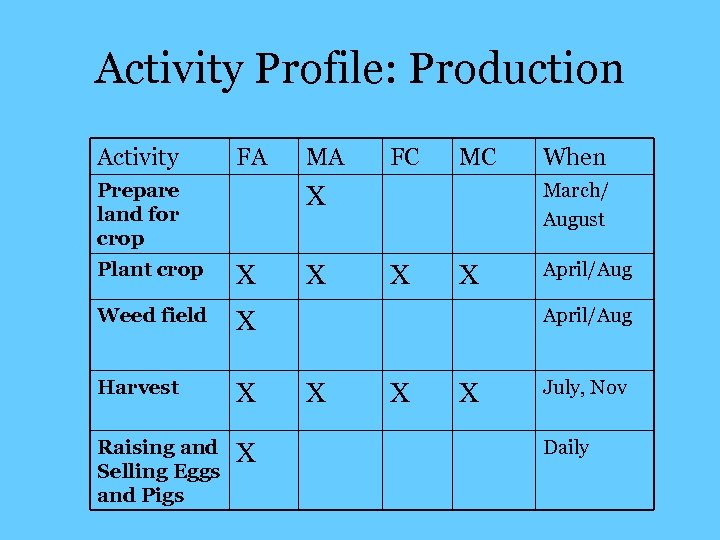 Activity Profile: Production

| Activity | FA | MA | FC | MC | When |
|---|---|---|---|---|---|
| Prepare land for crop | | X | | | March/ August |
| Plant crop | X | X | X | X | April/Aug |
| Weed field | X | | | | April/Aug |
| Harvest | X | X | X | X | July, Nov |
| Raising and Selling Eggs and Pigs | X | | | | Daily |